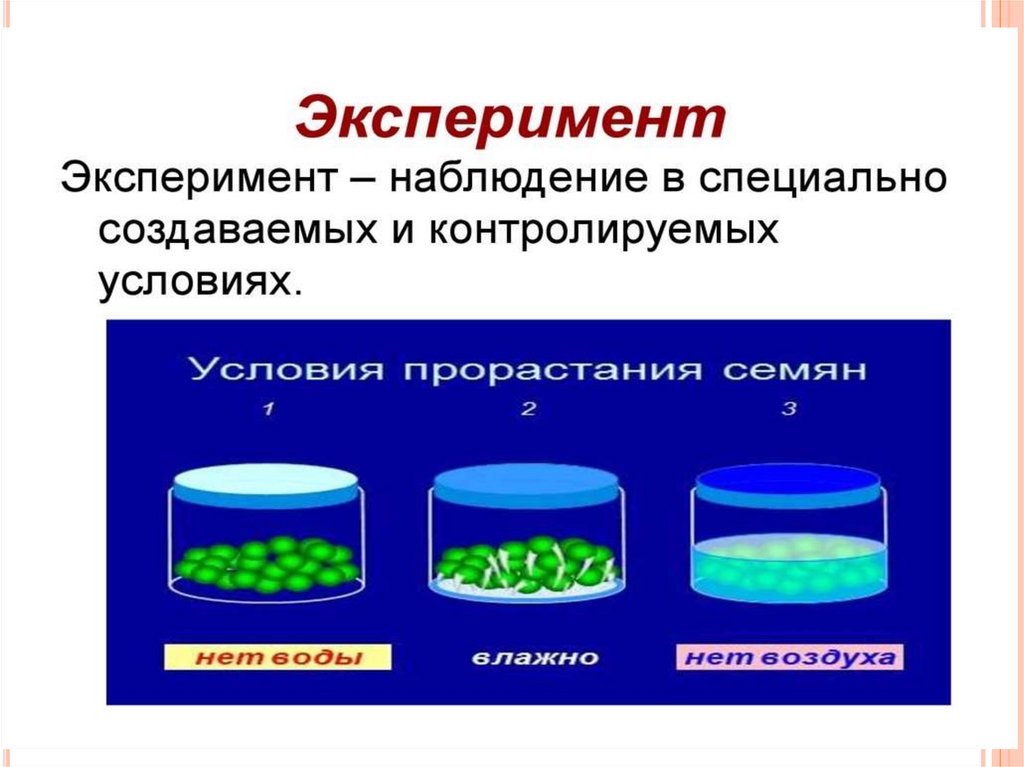 Эксперимент

Эксперимент – наблюдение в специально создаваемых и контролируемых условиях.

Условия прорастания семян

1

2

3

нет воды

влажно

нет воздуха